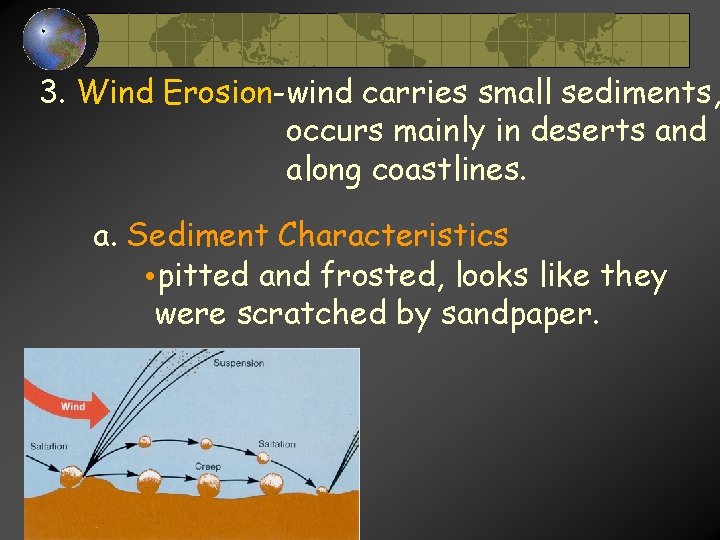 3. Wind Erosion-wind carries small sediments, occurs mainly in deserts and along coastlines.

a. Sediment Characteristics

• pitted and frosted, looks like they were scratched by sandpaper.

Suspension

Wind

Saltation

Saltation

Creep